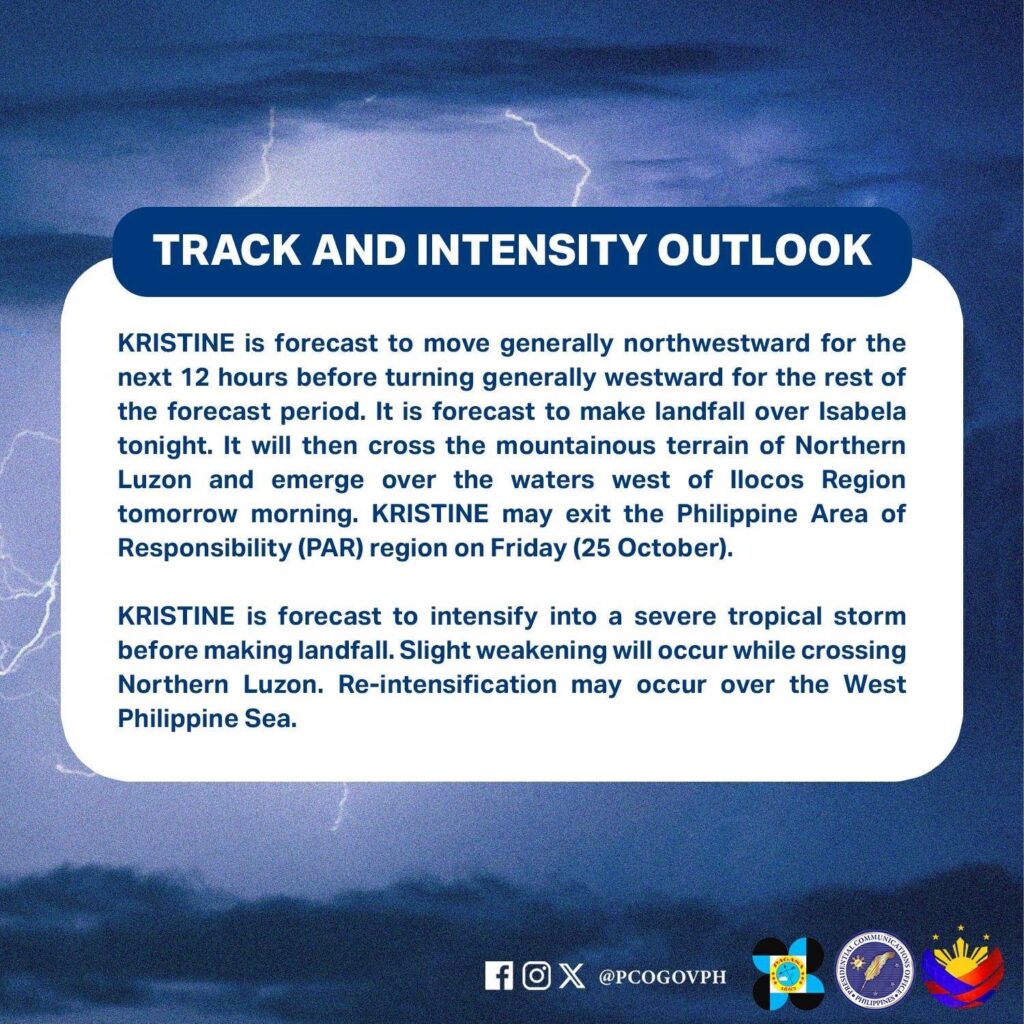 TRACK AND INTENSITY OUTLOOK

KRISTINE is forecast to move generally northwestward for the next 12 hours before turning generally westward for the rest of the forecast period. It is forecast to make landfall over Isabela tonight. It will then cross the mountainous terrain of Northern Luzon and emerge over the waters west of Ilocos Region tomorrow morning. KRISTINE may exit the Philippine Area of Responsibility (PAR) region on Friday (25 October).

KRISTINE is forecast to intensify into a severe tropical storm before making landfall. Slight weakening will occur while crossing Northern Luzon. Re-intensification may occur over the West Philippine Sea.

@PCOGOVPH

PRESIDENTIAL COMMUNICATIONS OFFICE PHILIPPINES